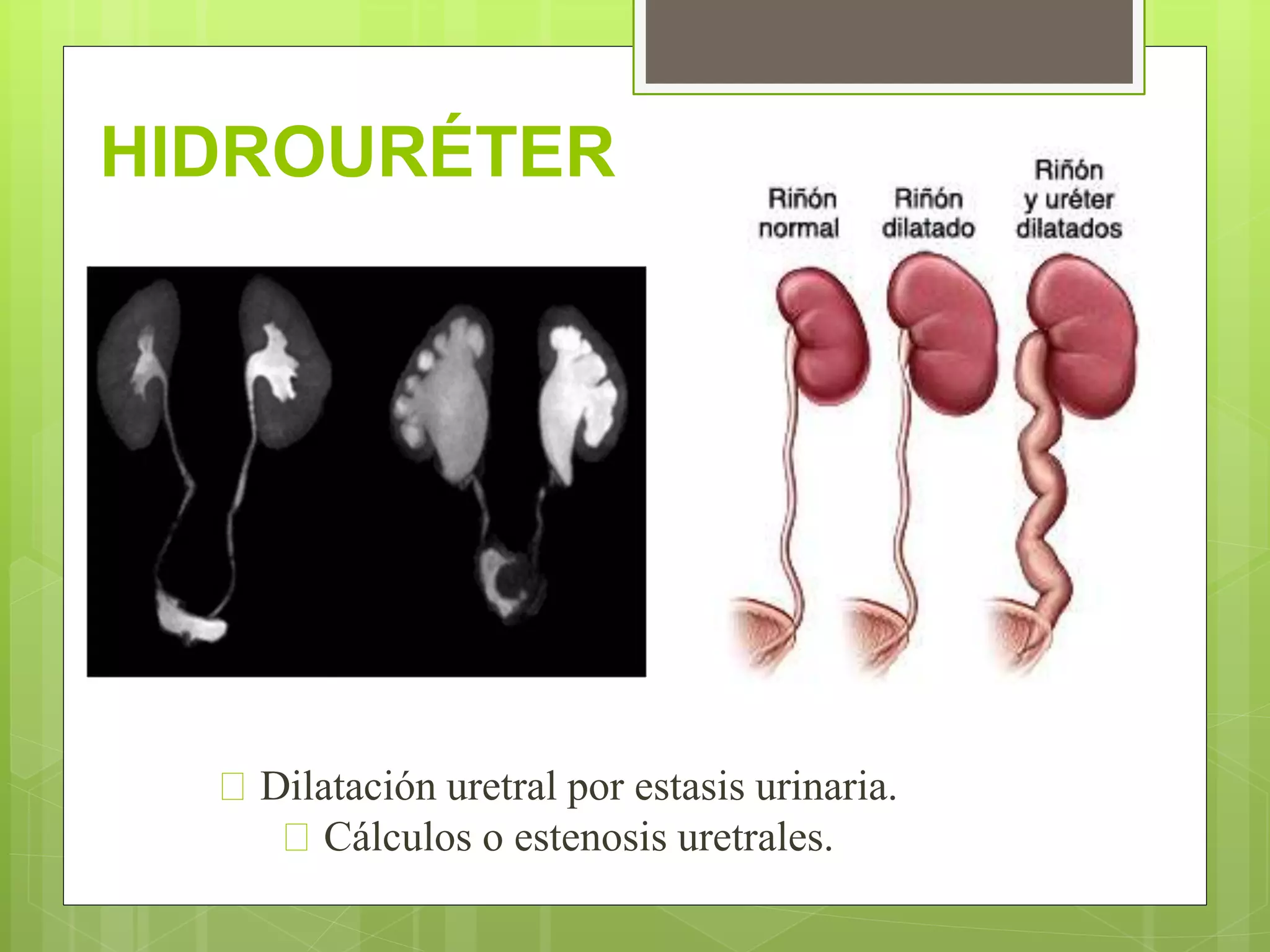 HIDROURÉTER

Riñón normal

Riñón dilatado

Riñón y uréter dilatados

Dilatación uretral por estasis urinaria.

Cálculos o estenosis uretrales.